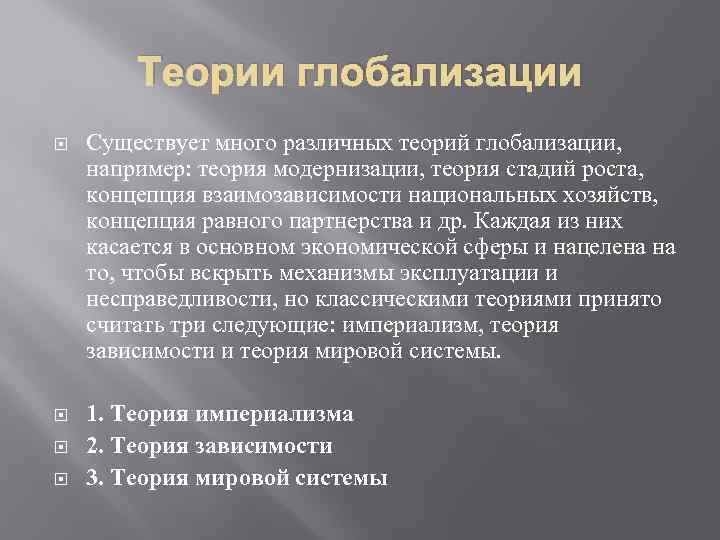 Теории глобализации

Существует много различных теорий глобализации, например: теория модернизации, теория стадий роста, концепция взаимозависимости национальных хозяйств, концепция равного партнерства и др. Каждая из них касается в основном экономической сферы и нацелена на то, чтобы вскрыть механизмы эксплуатации и несправедливости, но классическими теориями принято считать три следующие: империализм, теория зависимости и теория мировой системы.

1. Теория империализма
2. Теория зависимости
3. Теория мировой системы